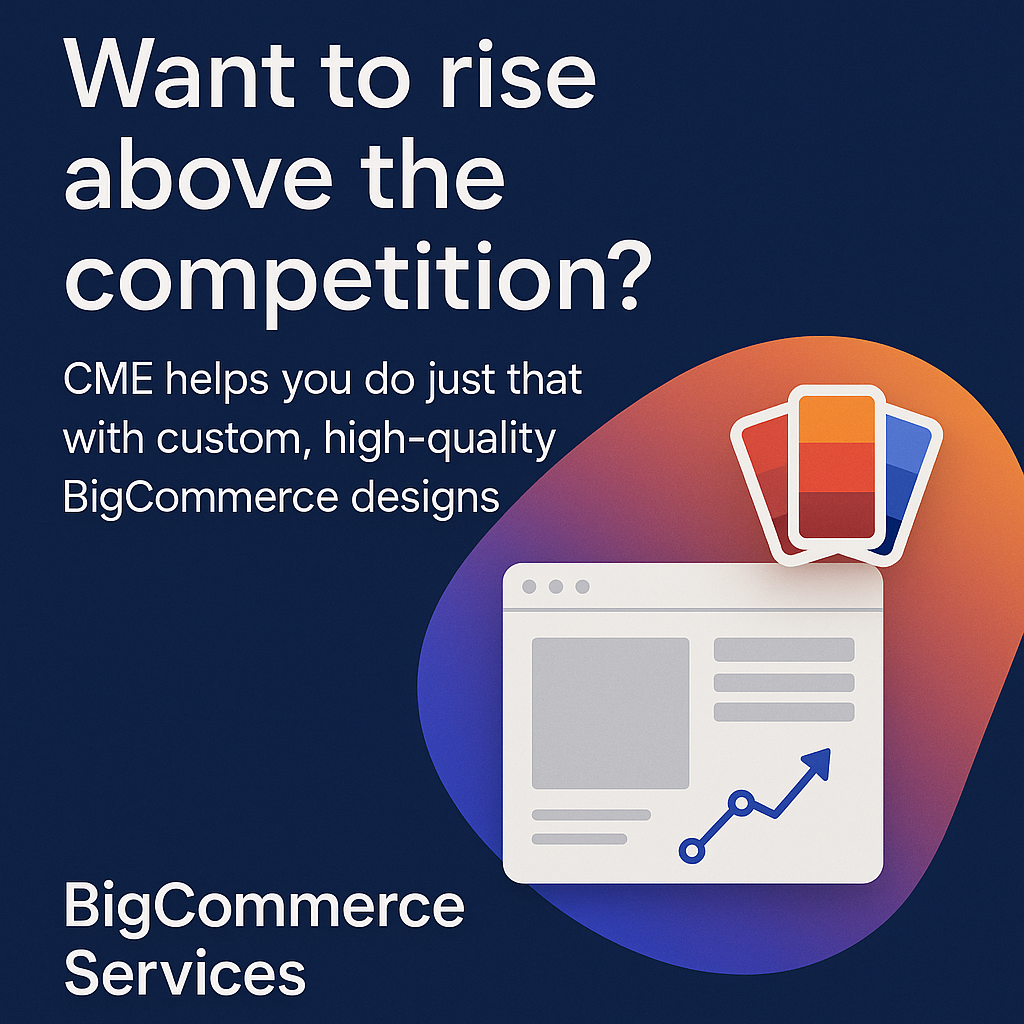 Want to rise above the competition?

CME helps you do just that with custom, high-quality BigCommerce designs

BigCommerce Services